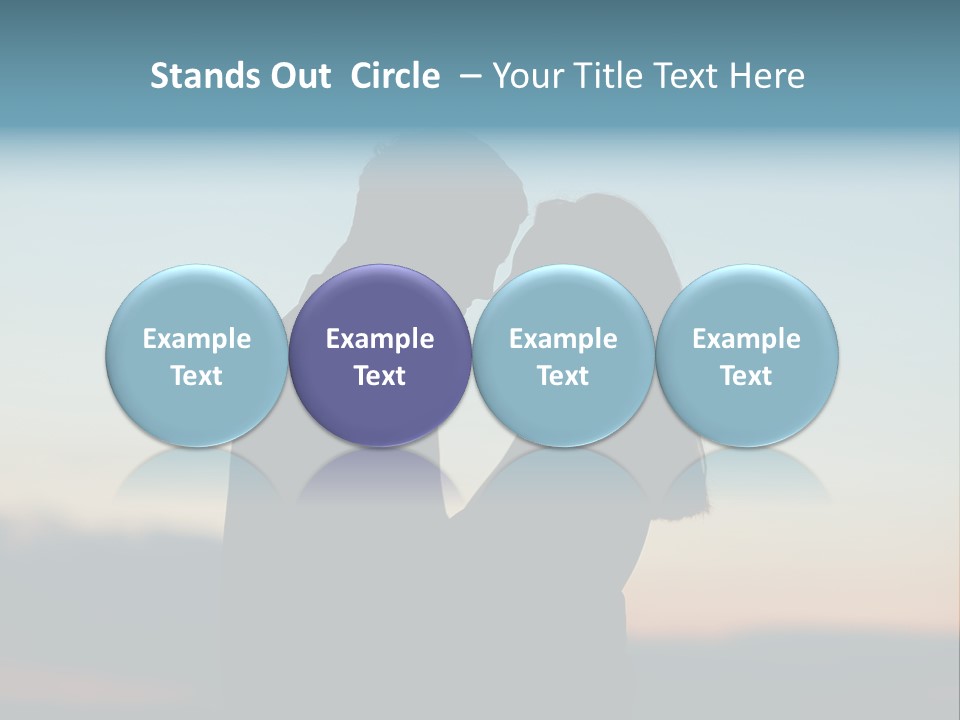 Stands Out Circle – Your Title Text Here

Example Text

Example Text

Example Text

Example Text